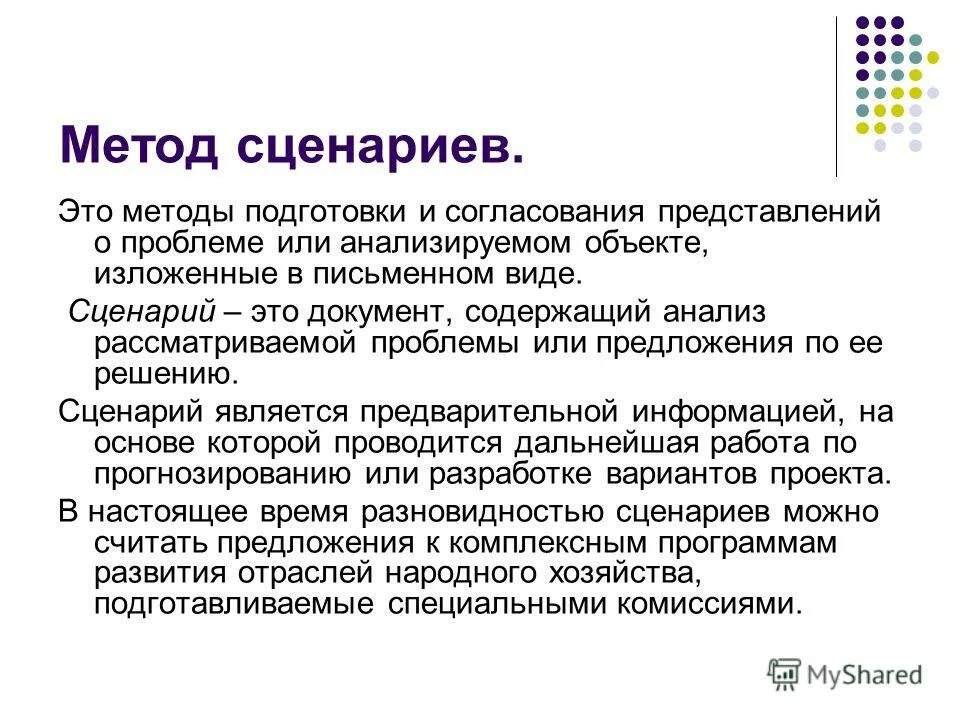 Метод сценариев.

Это методы подготовки и согласования представлений о проблеме или анализируемом объекте, изложенные в письменном виде.

Сценарий – это документ, содержащий анализ рассматриваемой проблемы или предложения по ее решению.

Сценарий является предварительной информацией, на основе которой проводится дальнейшая работа по прогнозированию или разработке вариантов проекта.

В настоящее время разновидностью сценариев можно считать предложения к комплексным программам развития отраслей народного хозяйства, подготавливаемые специальными комиссиями.

MyShared